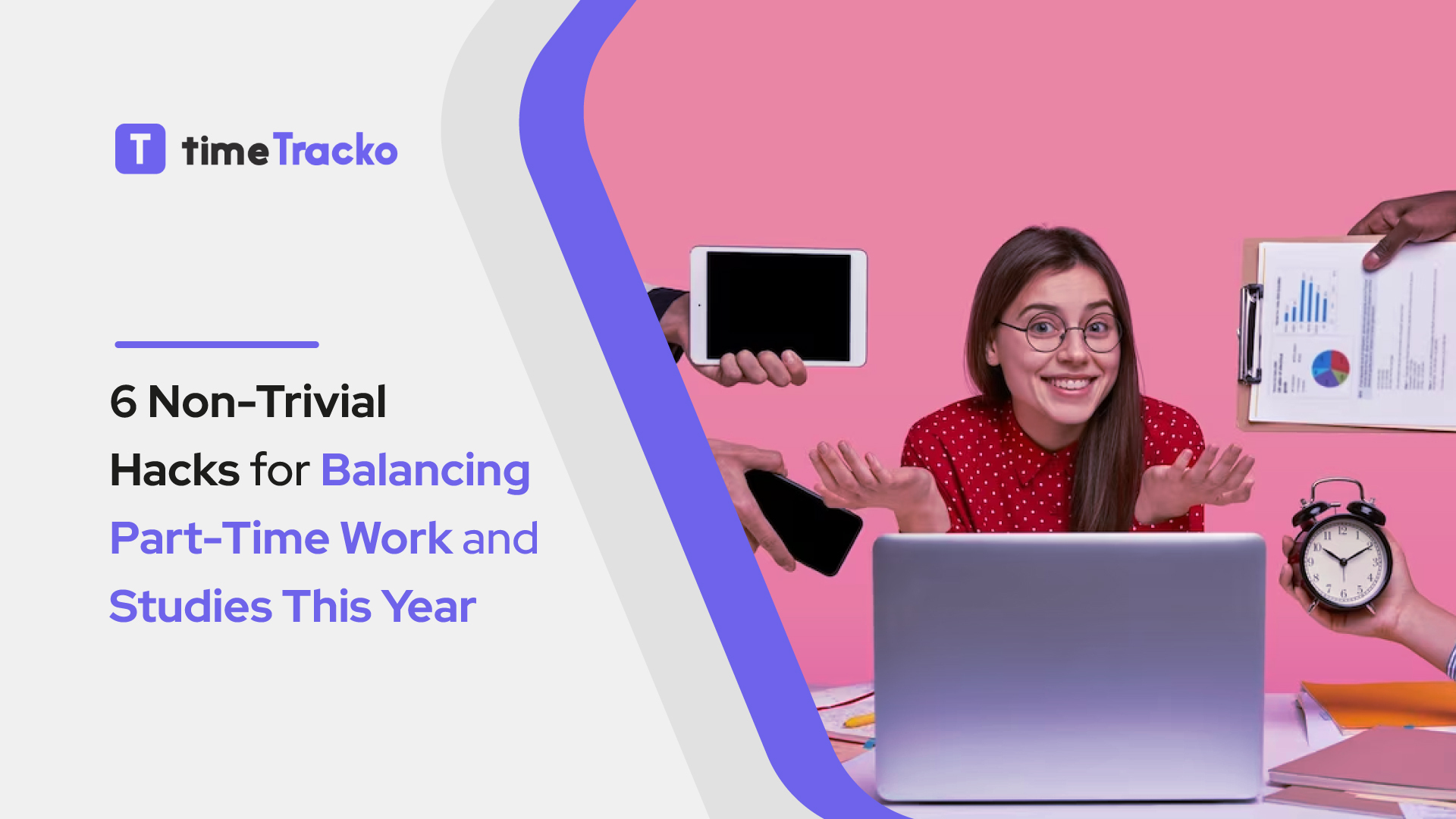 T timeTracko

6 Non-Trivial Hacks for Balancing Part-Time Work and Studies This Year